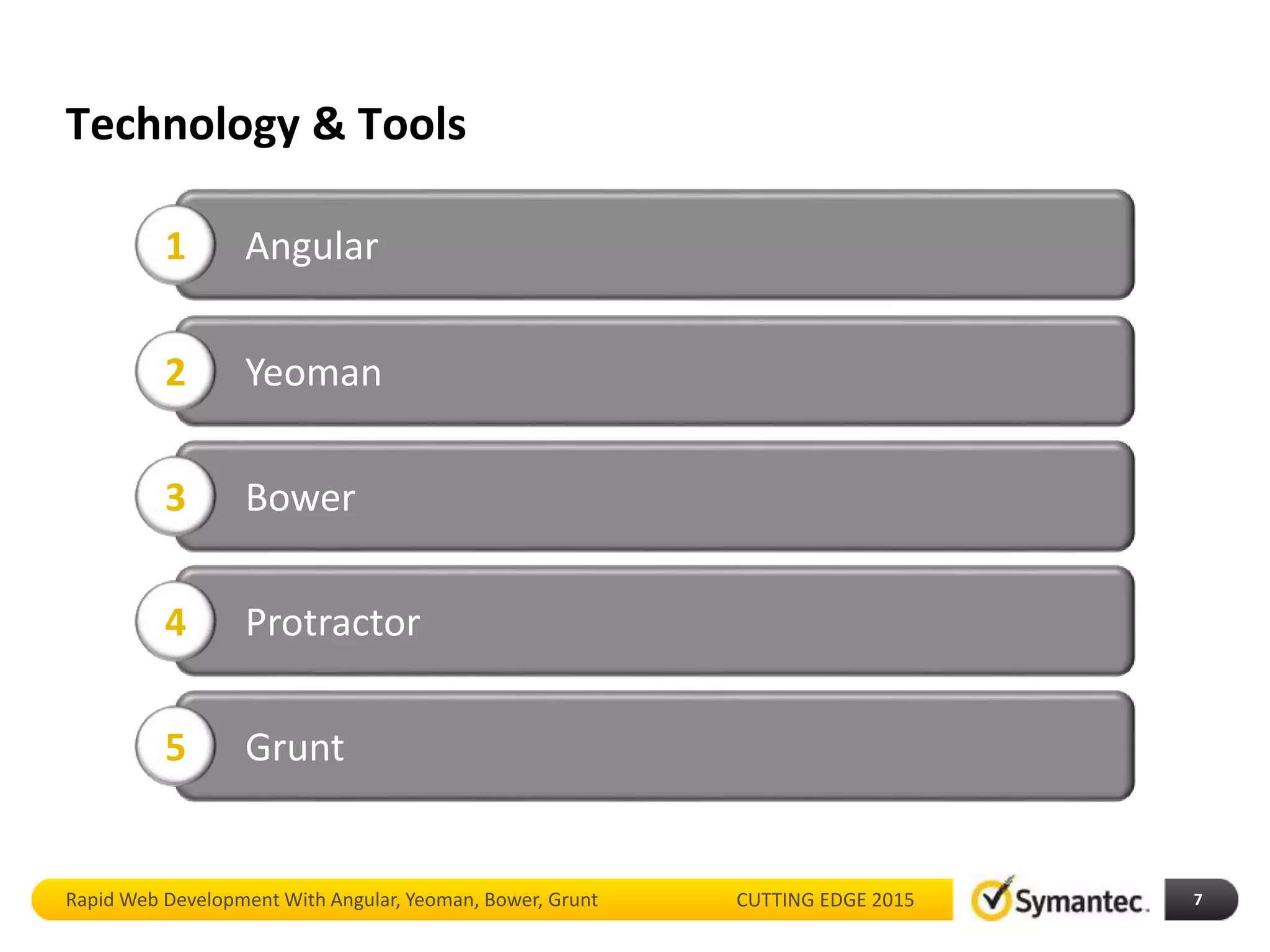 Technology & Tools

1 Angular

2 Yeoman

3 Bower

4 Protractor

5 Grunt

Rapid Web Development With Angular, Yeoman, Bower, Grunt CUTTING EDGE 2015

Symantec.

7